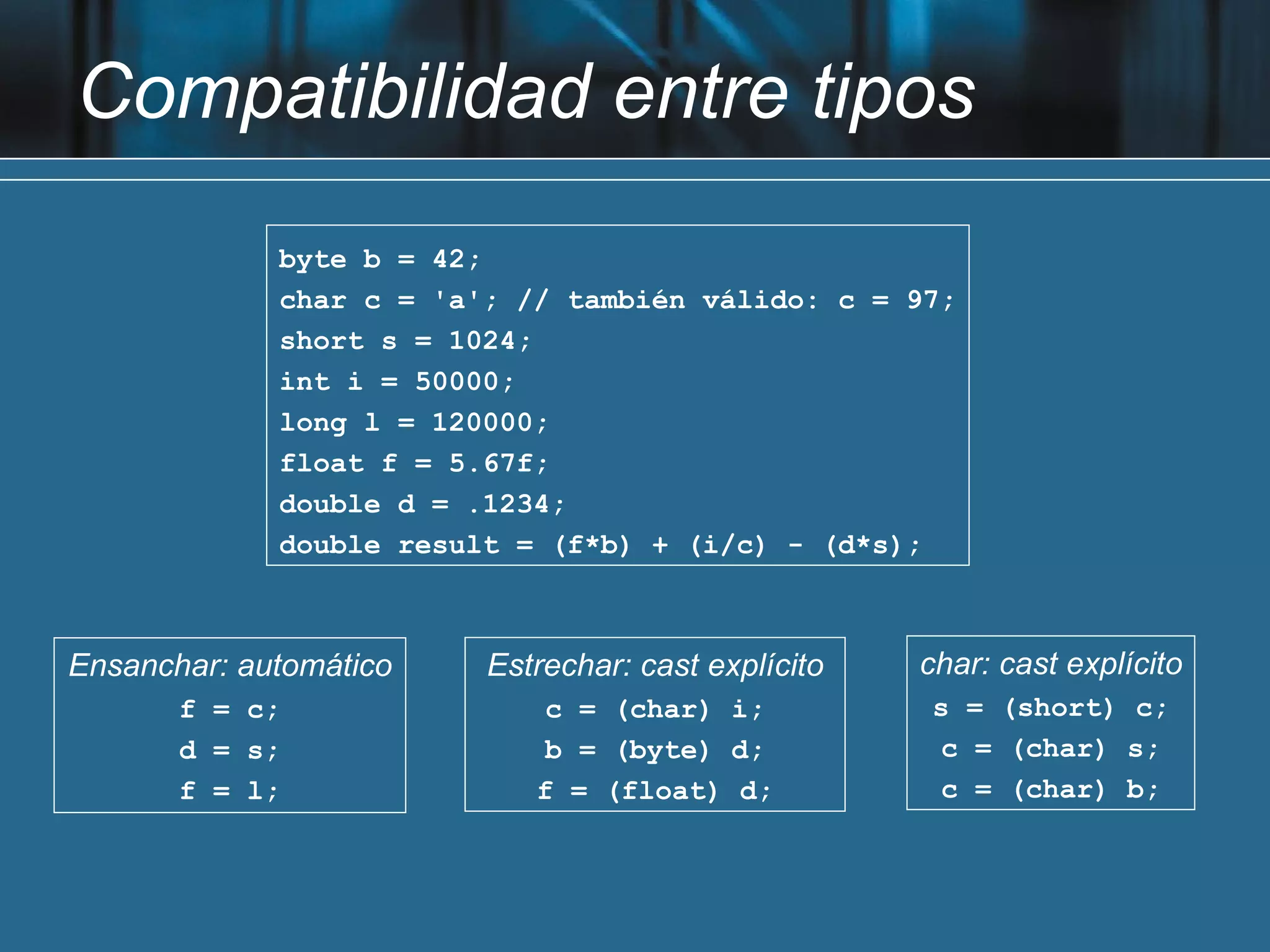 Compatibilidad entre tipos

byte b = 42;
char c = 'a'; // también válido: c = 97;
short s = 1024;
int i = 50000;
long l = 120000;
float f = 5.67f;
double d = .1234;
double result = (f*b) + (i/c) - (d*s);

Ensanchar: automático
f = c;
d = s;
f = l;

Estrechar: cast explícito
c = (char) i;
b = (byte) d;
f = (float) d;

char: cast explícito
s = (short) c;
c = (char) s;
c = (char) b;